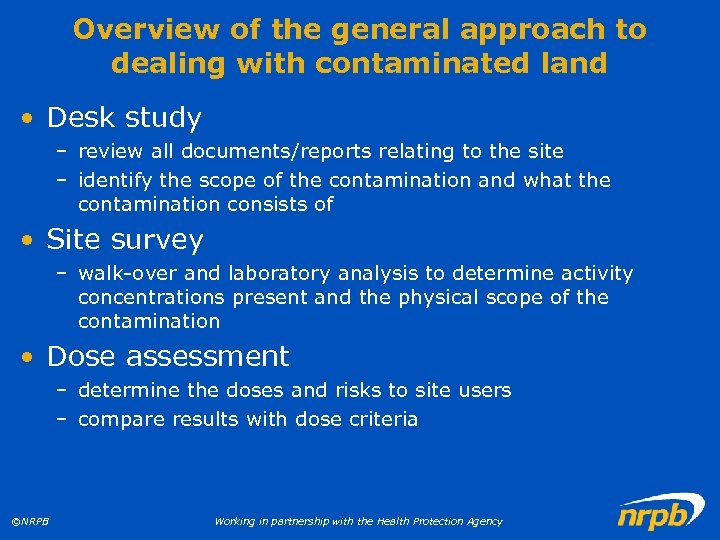 Overview of the general approach to dealing with contaminated land

• Desk study
– review all documents/reports relating to the site
– identify the scope of the contamination and what the contamination consists of

• Site survey
– walk-over and laboratory analysis to determine activity concentrations present and the physical scope of the contamination

• Dose assessment
– determine the doses and risks to site users
– compare results with dose criteria

©NRPB

Working in partnership with the Health Protection Agency

nrpb